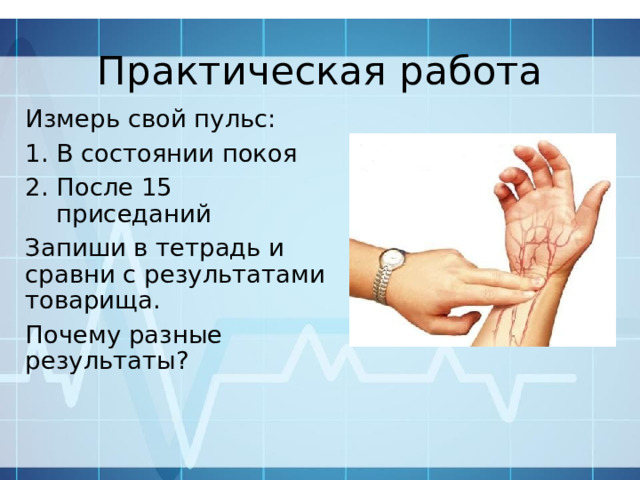 Практическая работа

Измерь свой пульс:

1. В состоянии покоя
2. После 15 приседаний

Запиши в тетрадь и сравни с результатами товарища.

Почему разные результаты?